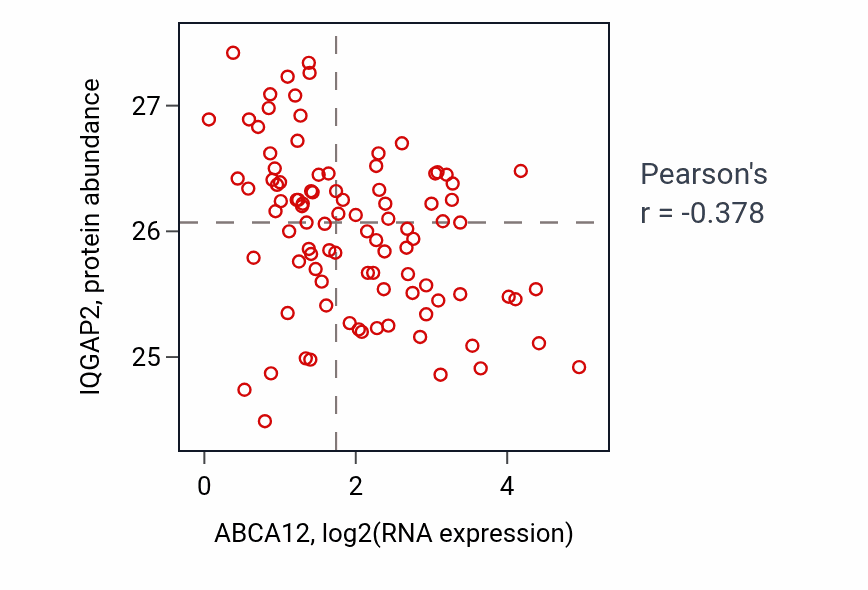 IQGAP2, protein abundance

27

26

25

0

2

4

ABCA12, log2(RNA expression)

Pearson's
r = -0.378